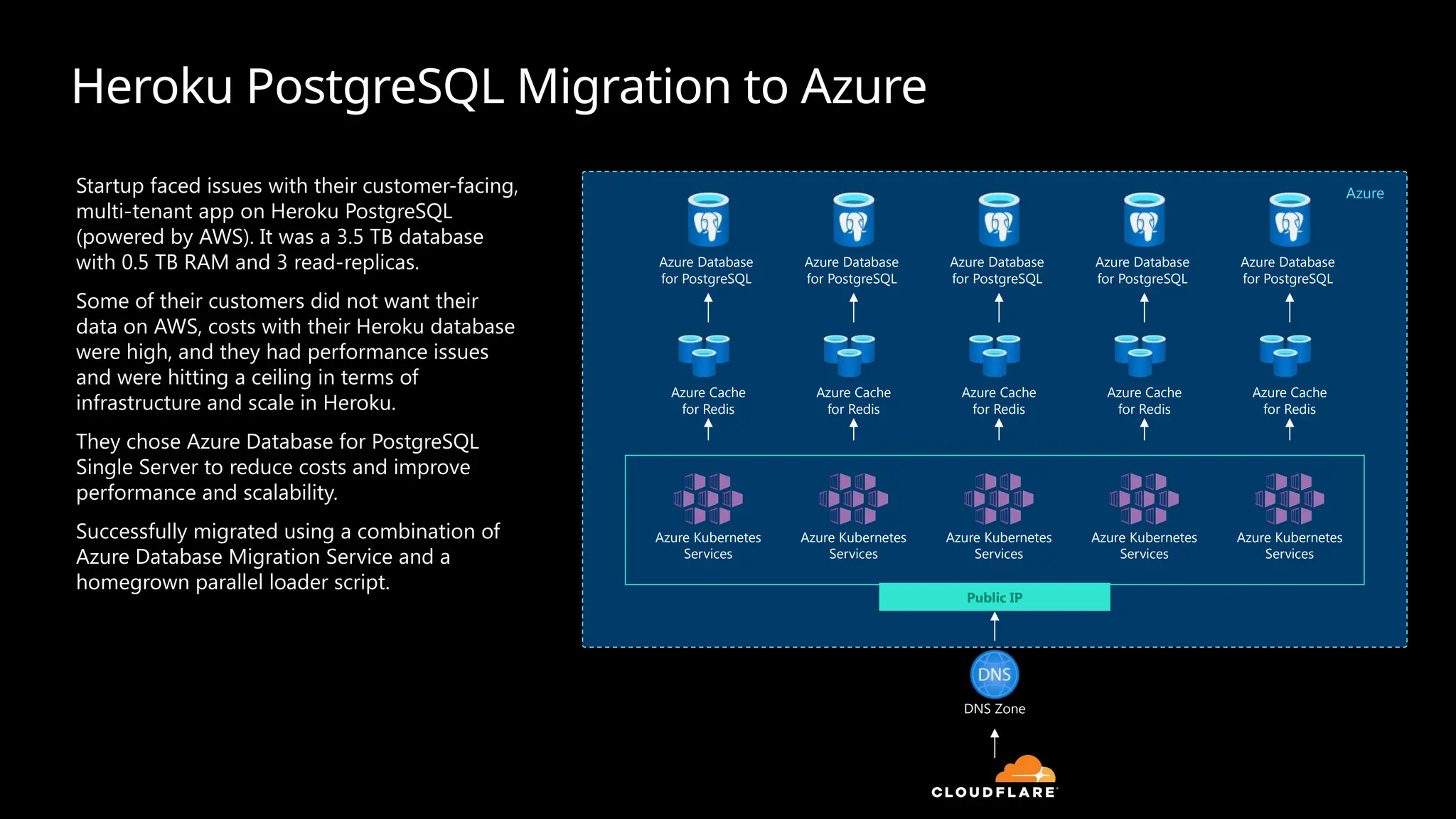 Heroku PostgreSQL Migration to Azure

Startup faced issues with their customer-facing, multi-tenant app on Heroku PostgreSQL (powered by AWS). It was a 3.5 TB database with 0.5 TB RAM and 3 read-replicas.

Some of their customers did not want their data on AWS, costs with their Heroku database were high, and they had performance issues and were hitting a ceiling in terms of infrastructure and scale in Heroku.

They chose Azure Database for PostgreSQL Single Server to reduce costs and improve performance and scalability.

Successfully migrated using a combination of Azure Database Migration Service and a homegrown parallel loader script.

Azure

Azure Database for PostgreSQL
Azure Database for PostgreSQL
Azure Database for PostgreSQL
Azure Database for PostgreSQL
Azure Database for PostgreSQL

Azure Cache for Redis
Azure Cache for Redis
Azure Cache for Redis
Azure Cache for Redis
Azure Cache for Redis

Azure Kubernetes Services
Azure Kubernetes Services
Azure Kubernetes Services
Azure Kubernetes Services
Azure Kubernetes Services

Public IP

DNS
DNS Zone

CLOUDFLARE